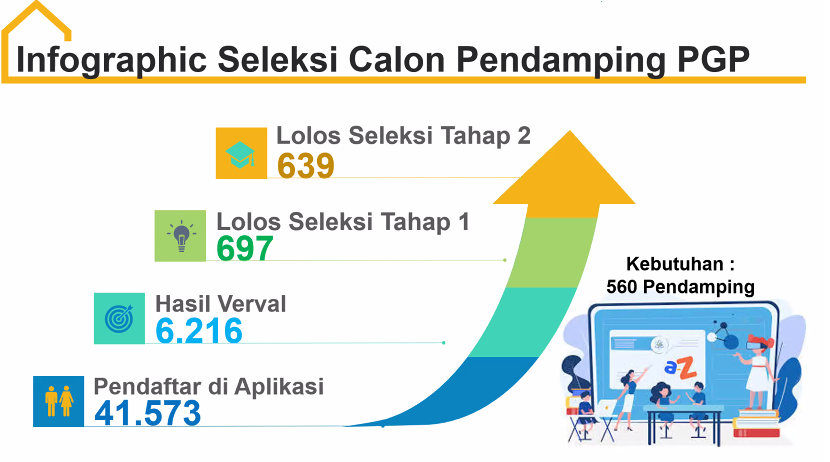 Infographic Seleksi Calon Pendamping PGP

Lolos Seleksi Tahap 2
639

Lolos Seleksi Tahap 1
697

Hasil Verval
6.216

Pendaftar di Aplikasi
41.573

Kebutuhan :
560 Pendamping

aZ